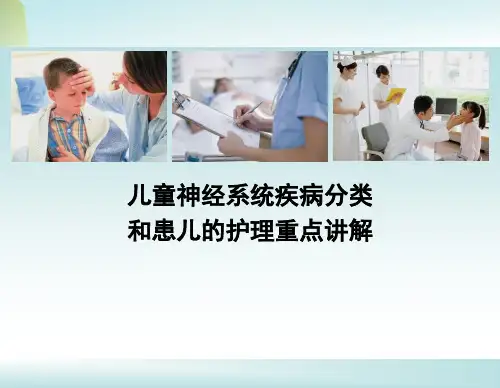 儿童神经系统疾病分类
和患儿的护理重点讲解